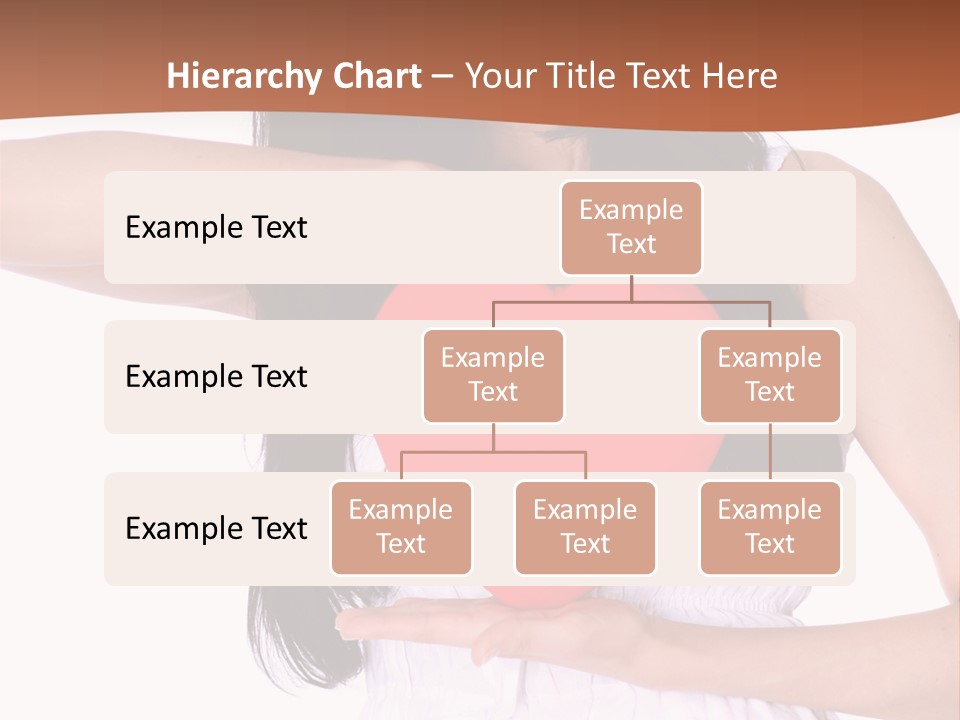 Hierarchy Chart – Your Title Text Here

Example Text

Example Text

Example Text

Example Text

Example Text

Example Text

Example Text

Example Text

Example Text